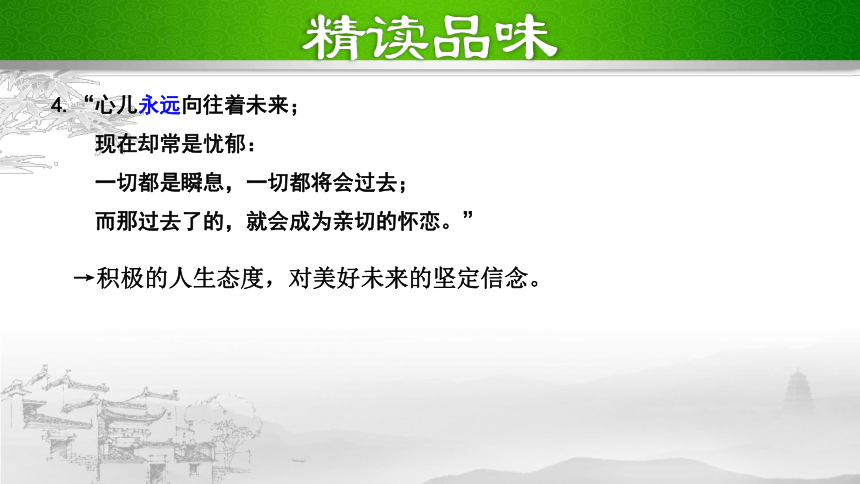 精读品味

4. “心儿永远向往着未来；
现在却常是忧郁：
一切都是瞬息，一切都将会过去；
而那过去了的，就会成为亲切的怀恋。”

→积极的人生态度，对美好未来的坚定信念。